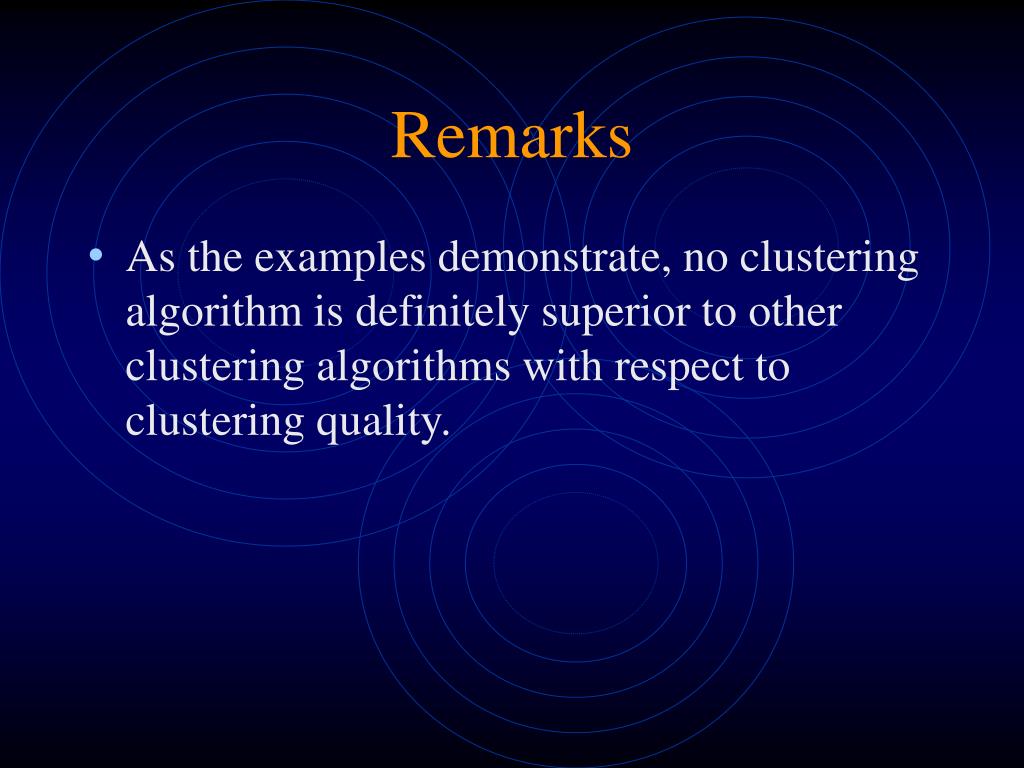 Remarks

• As the examples demonstrate, no clustering algorithm is definitely superior to other clustering algorithms with respect to clustering quality.